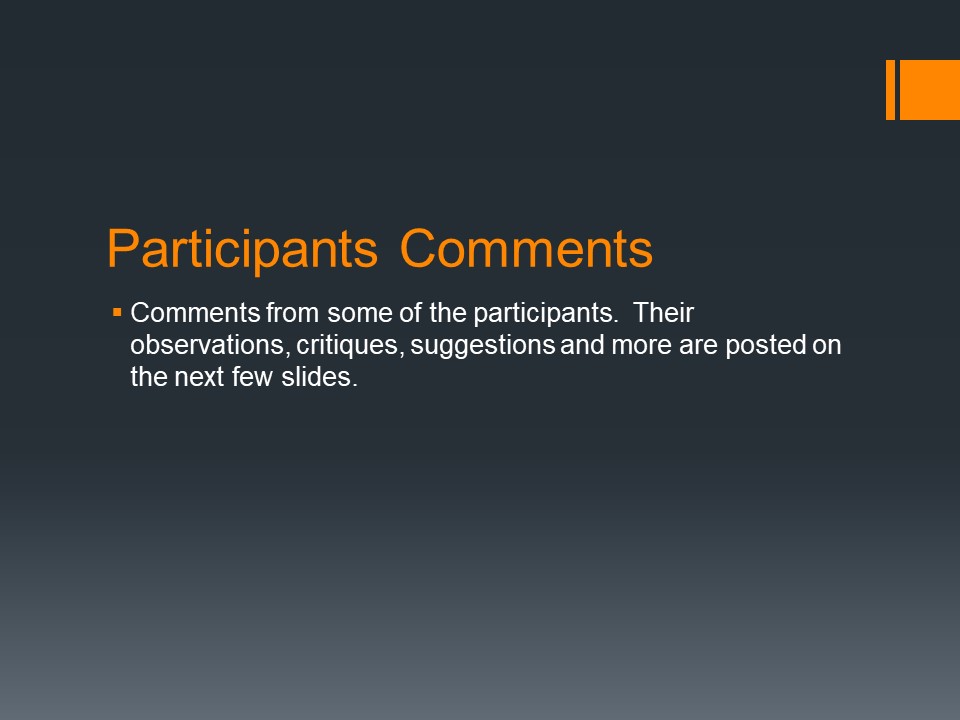 Participants Comments

▪ Comments from some of the participants. Their observations, critiques, suggestions and more are posted on the next few slides.